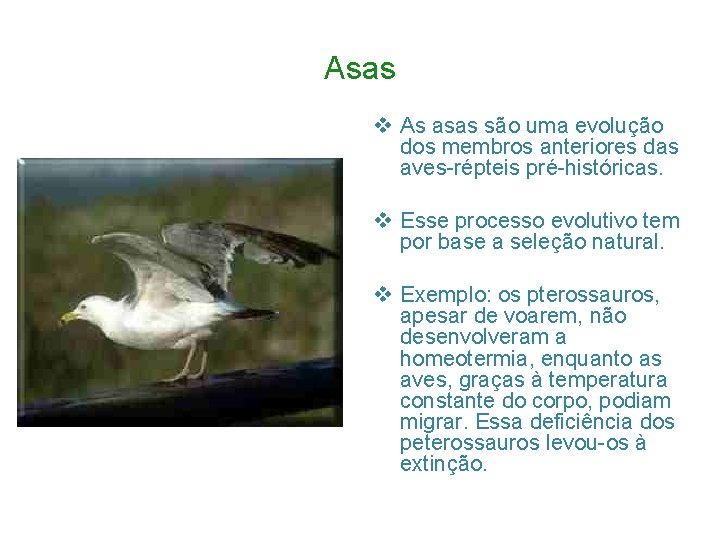 Asas

❖ As asas são uma evolução dos membros anteriores das aves-répteis pré-históricas.

❖ Esse processo evolutivo tem por base a seleção natural.

❖ Exemplo: os pterossauros, apesar de voarem, não desenvolveram a homeotermia, enquanto as aves, graças à temperatura constante do corpo, podiam migrar. Essa deficiência dos peterossauros levou-os à extinção.